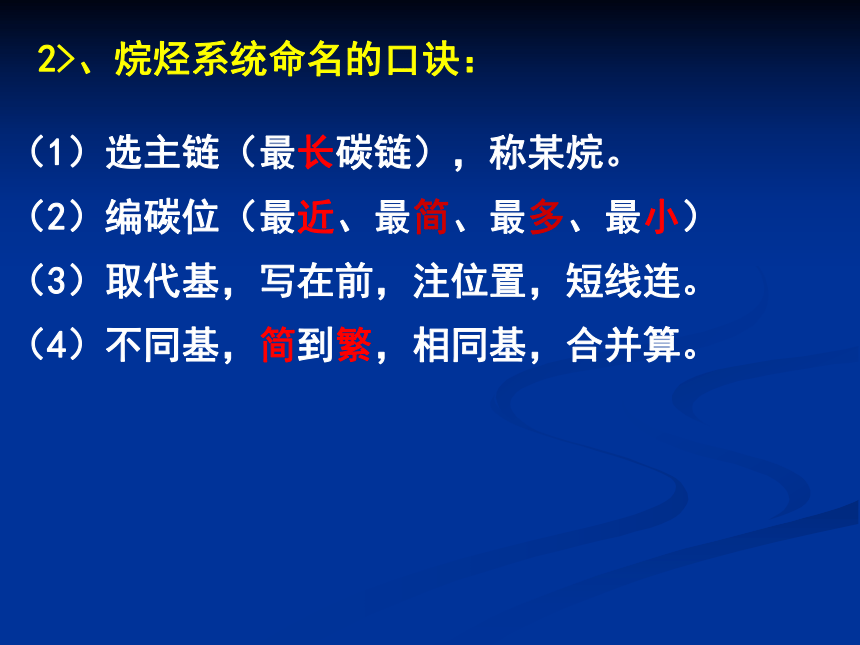 2>、烷烃系统命名的口诀：

（1）选主链（最长碳链），称某烷。

（2）编碳位（最近、最简、最多、最小）

（3）取代基，写在前，注位置，短线连。

（4）不同基，简到繁，相同基，合并算。